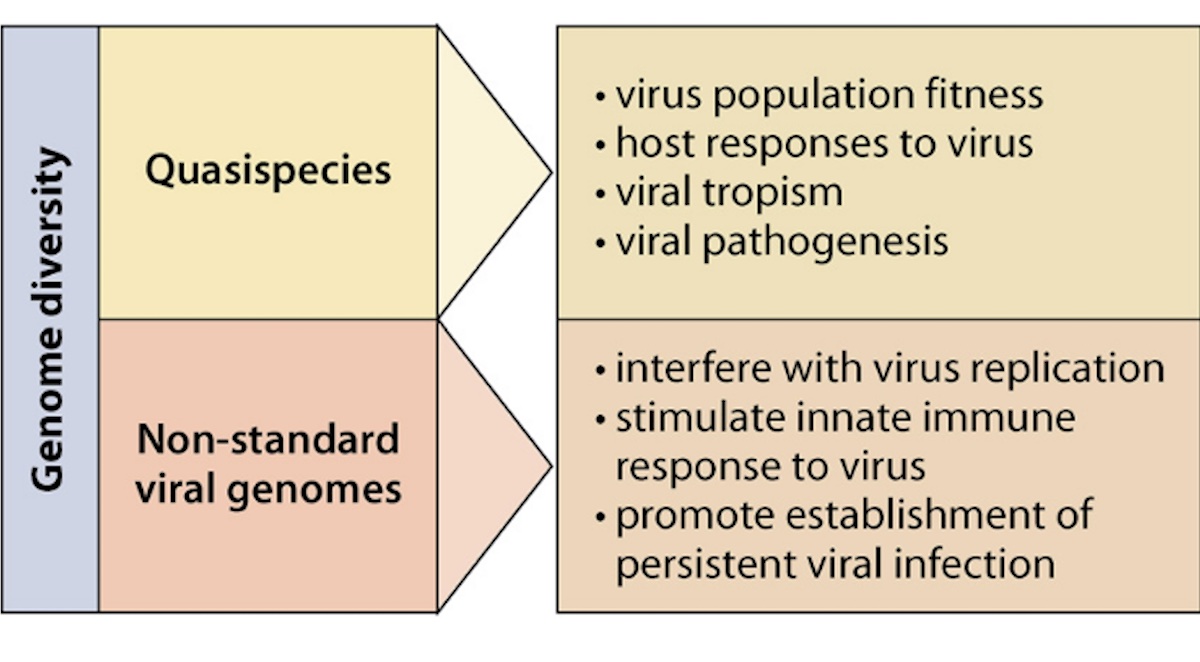 Genome diversity

Quasispecies

• virus population fitness
• host responses to virus
• viral tropism
• viral pathogenesis

Non-standard viral genomes

• interfere with virus replication
• stimulate innate immune response to virus
• promote establishment of persistent viral infection